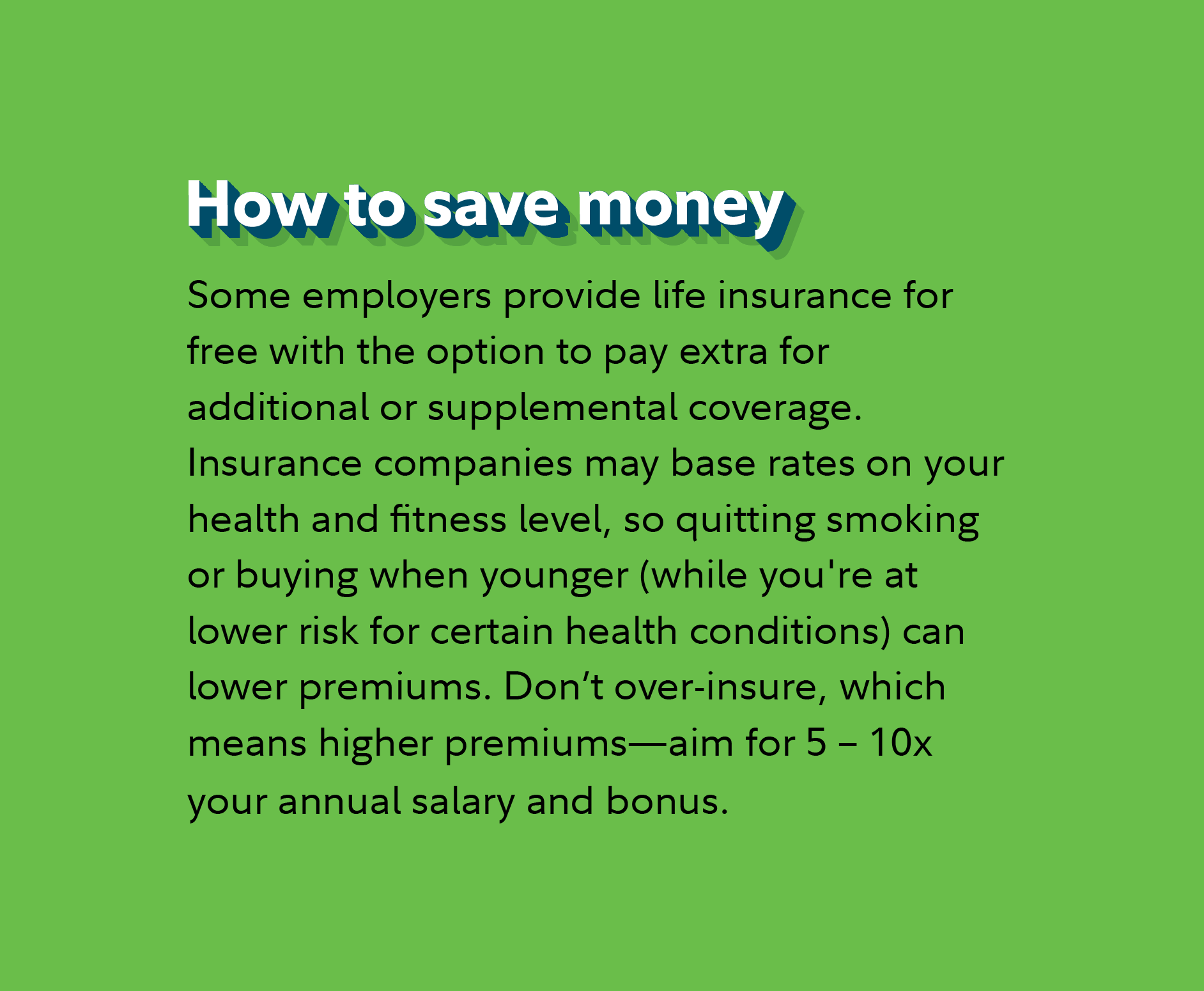 How to save money

Some employers provide life insurance for free with the option to pay extra for additional or supplemental coverage. Insurance companies may base rates on your health and fitness level, so quitting smoking or buying when younger (while you're at lower risk for certain health conditions) can lower premiums. Don’t over-insure, which means higher premiums—aim for 5 – 10x your annual salary and bonus.